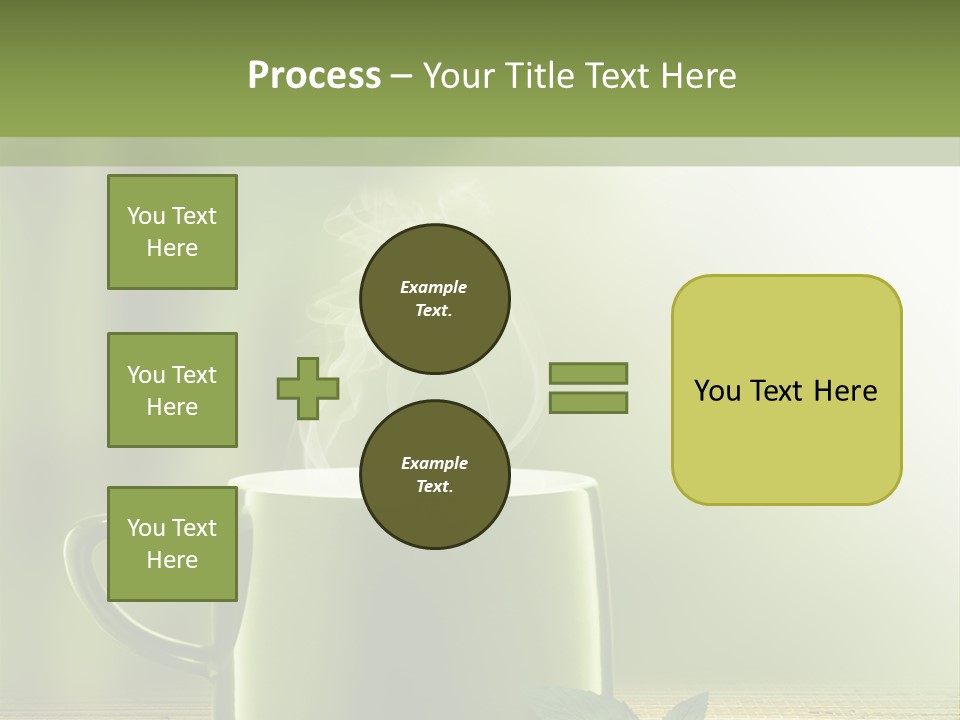 Process – Your Title Text Here

You Text Here

You Text Here

You Text Here

Example Text.

Example Text.

You Text Here